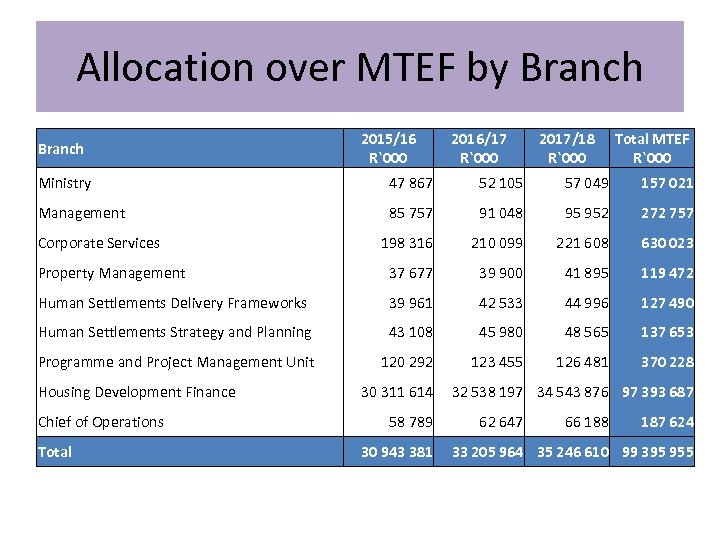 Allocation over MTEF by Branch

| Branch | 2015/16 R`000 | 2016/17 R`000 | 2017/18 R`000 | Total MTEF R`000 |
|---|---|---|---|---|
| Ministry | 47 867 | 52 105 | 57 049 | 157 021 |
| Management | 85 757 | 91 048 | 95 952 | 272 757 |
| Corporate Services | 198 316 | 210 099 | 221 608 | 630 023 |
| Property Management | 37 677 | 39 900 | 41 895 | 119 472 |
| Human Settlements Delivery Frameworks | 39 961 | 42 533 | 44 996 | 127 490 |
| Human Settlements Strategy and Planning | 43 108 | 45 980 | 48 565 | 137 653 |
| Programme and Project Management Unit | 120 292 | 123 455 | 126 481 | 370 228 |
| Housing Development Finance | 30 311 614 | 32 538 197 | 34 543 876 | 97 393 687 |
| Chief of Operations | 58 789 | 62 647 | 66 188 | 187 624 |
| Total | 30 943 381 | 33 205 964 | 35 246 610 | 99 395 955 |